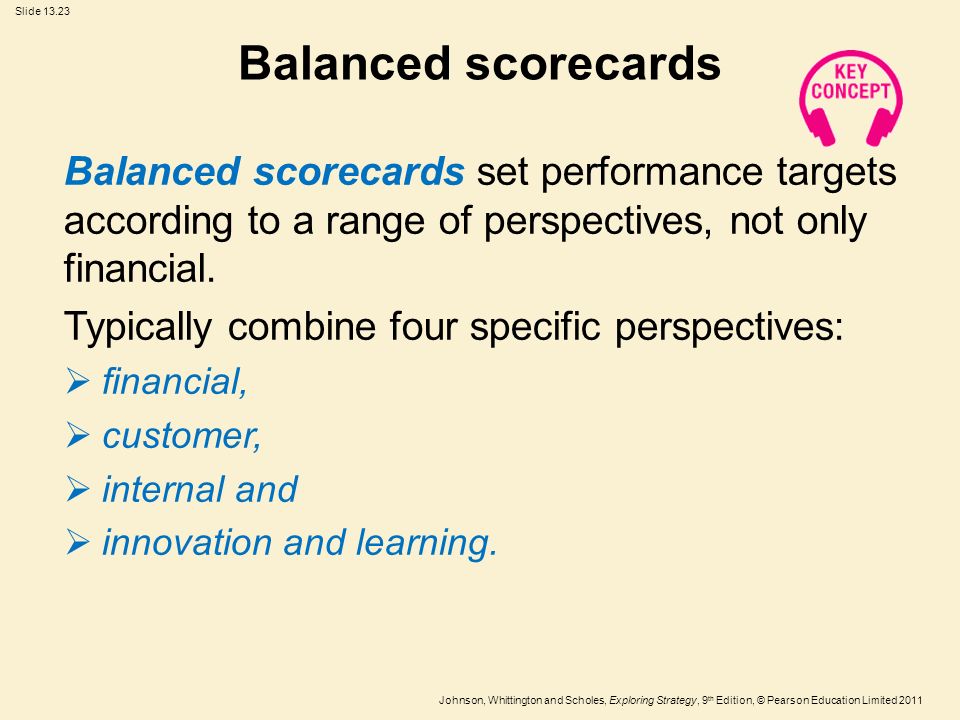 Slide 13.23

Balanced scorecards

KEY CONCEPT

Balanced scorecards set performance targets according to a range of perspectives, not only financial.

Typically combine four specific perspectives:

➢ financial,

➢ customer,

➢ internal and

➢ innovation and learning.

Johnson, Whittington and Scholes, Exploring Strategy, 9th Edition, © Pearson Education Limited 2011